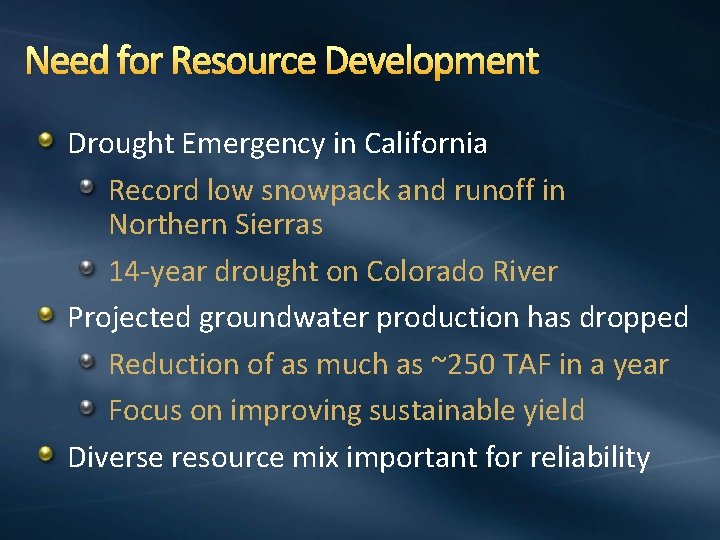 Need for Resource Development

• Drought Emergency in California
• Record low snowpack and runoff in Northern Sierras
• 14-year drought on Colorado River
• Projected groundwater production has dropped
• Reduction of as much as ~250 TAF in a year
• Focus on improving sustainable yield
• Diverse resource mix important for reliability